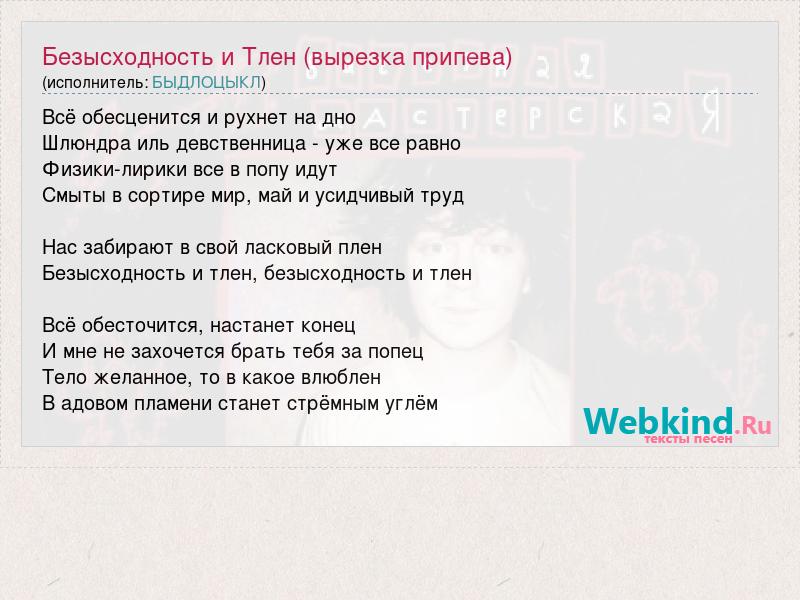 Безысходность и Тлен (вырезка припева)
(исполнитель: БЫДЛОЦЫКЛ)

Всё обесценится и рухнет на дно
Шлюндра иль девственница - уже все равно
Физики-лирики все в попу идут
Смыты в сортире мир, май и усидчивый труд

Нас забирают в свой ласковый плен
Безысходность и тлен, безысходность и тлен

Всё обесточится, настанет конец
И мне не захочется брать тебя за попец
Тело желанное, то в какое влюблен
В адовом пламени станет стрёмным углём

Webkind.Ru
тексты песен